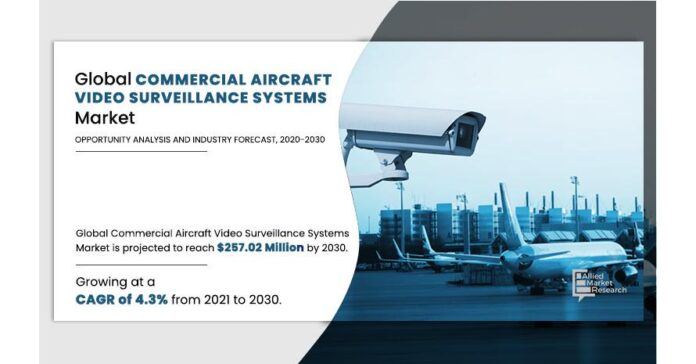 Global COMMERCIAL AIRCRAFT VIDEO SURVEILLANCE SYSTEMS Market

OPPORTUNITY ANALYSIS AND INDUSTRY FORECAST, 2020-2030

Global Commercial Aircraft Video Surveillance Systems Market is projected to reach $257.02 Million by 2030.

Growing at a CAGR of 4.3% from 2021 to 2030.

Allied Market Research